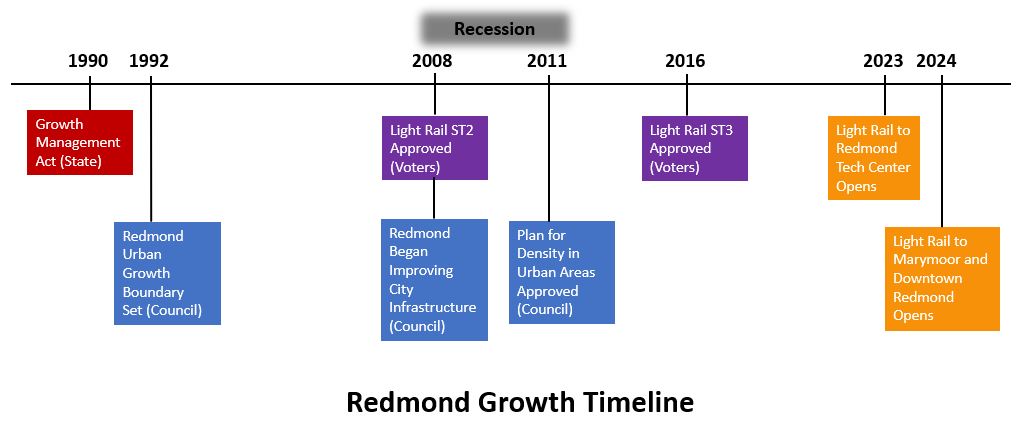 Recession

1990 1992 2008 2011 2016 2023 2024

Growth Management Act (State)

Redmond Urban Growth Boundary Set (Council)

Light Rail ST2 Approved (Voters)

Redmond Began Improving City Infrastructure (Council)

Plan for Density in Urban Areas Approved (Council)

Light Rail ST3 Approved (Voters)

Light Rail to Redmond Tech Center Opens

Light Rail to Marymoor and Downtown Redmond Opens

Redmond Growth Timeline